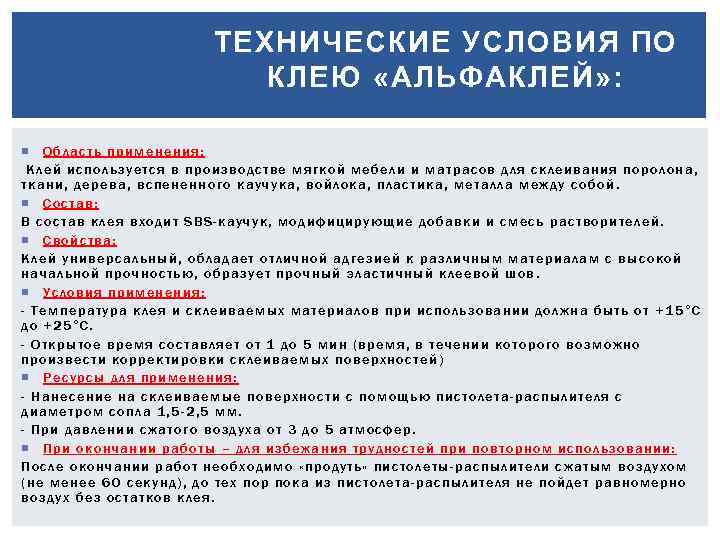 ТЕХНИЧЕСКИЕ УСЛОВИЯ ПО КЛЕЮ «АЛЬФАКЛЕЙ»:

Область применения:
Клей используется в производстве мягкой мебели и матрасов для склеивания поролона, ткани, дерева, вспененного каучука, войлока, пластика, металла между собой.

Состав:
В состав клея входит SBS-каучук, модифицирующие добавки и смесь растворителей.

Свойства:
Клей универсальный, обладает отличной адгезией к различным материалам с высокой начальной прочностью, образует прочный эластичный клеевой шов.

Условия применения:
- Температура клея и склеиваемых материалов при использовании должна быть от +15°С до +25°С.
- Открытое время составляет от 1 до 5 мин (время, в течении которого возможно произвести корректировки склеиваемых поверхностей)

Ресурсы для применения:
- Нанесение на склеиваемые поверхности с помощью пистолета-распылителя с диаметром сопла 1,5-2,5 мм.
- При давлении сжатого воздуха от 3 до 5 атмосфер.

При окончании работы – для избежания трудностей при повторном использовании:
После окончании работ необходимо «продуть» пистолеты-распылители сжатым воздухом (не менее 60 секунд), до тех пор пока из пистолета-распылителя не пойдет равномерно воздух без остатков клея.